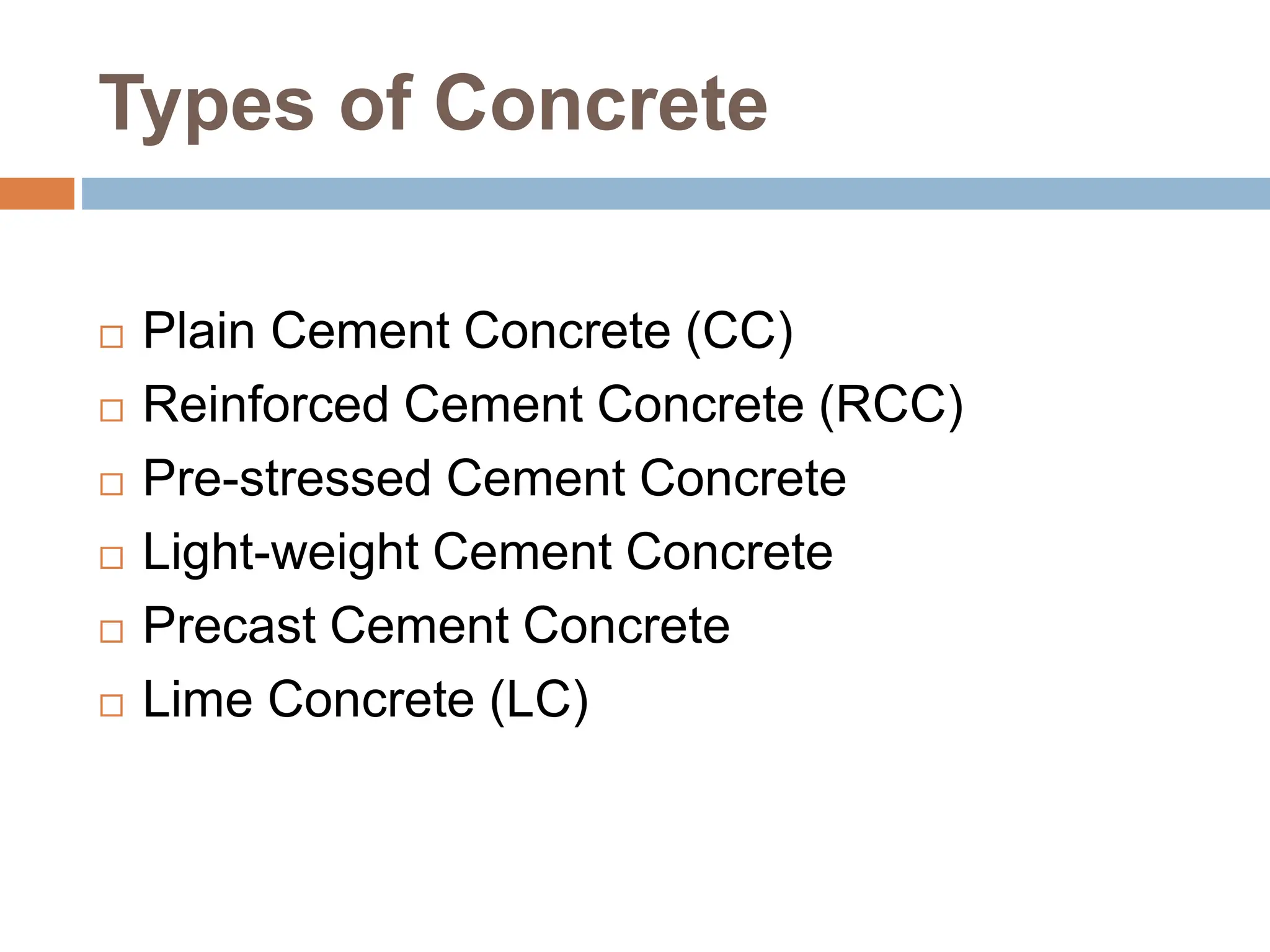 Types of Concrete

□ Plain Cement Concrete (CC)
□ Reinforced Cement Concrete (RCC)
□ Pre-stressed Cement Concrete
□ Light-weight Cement Concrete
□ Precast Cement Concrete
□ Lime Concrete (LC)